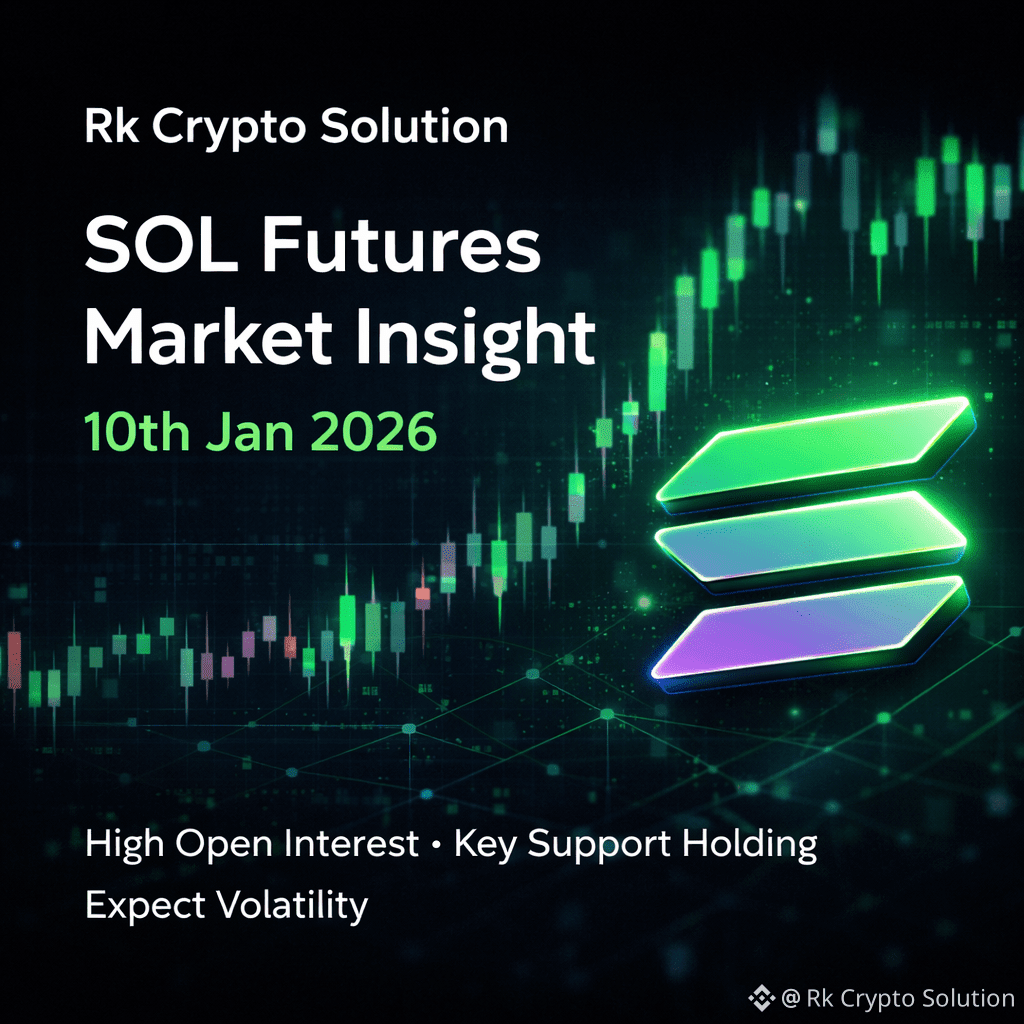 Rk Crypto Solution

SOL Futures Market Insight

10th Jan 2026

High Open Interest • Key Support Holding
Expect Volatility

@ Rk Crypto Solution